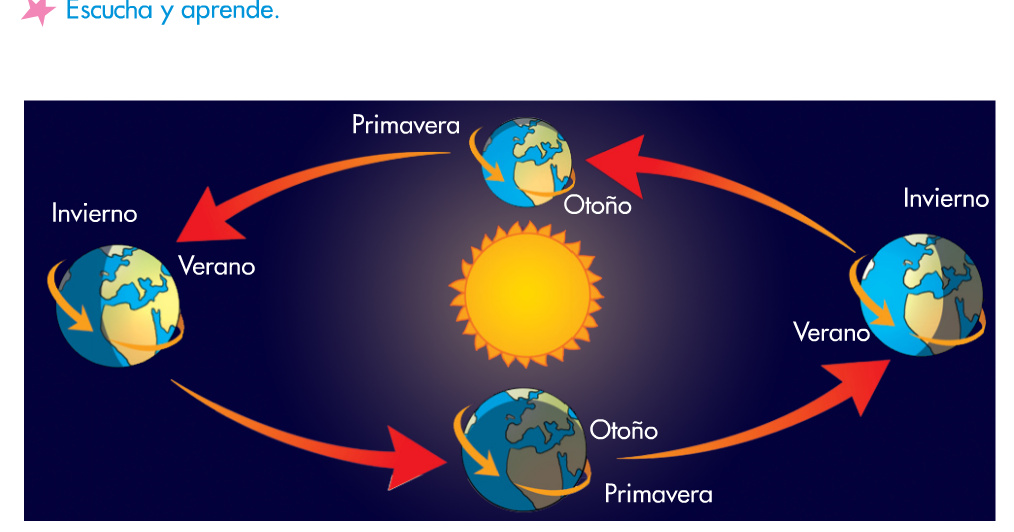 Escucha y aprende.

Primavera

Otoño

Invierno

Verano

Invierno

Verano

Otoño

Primavera